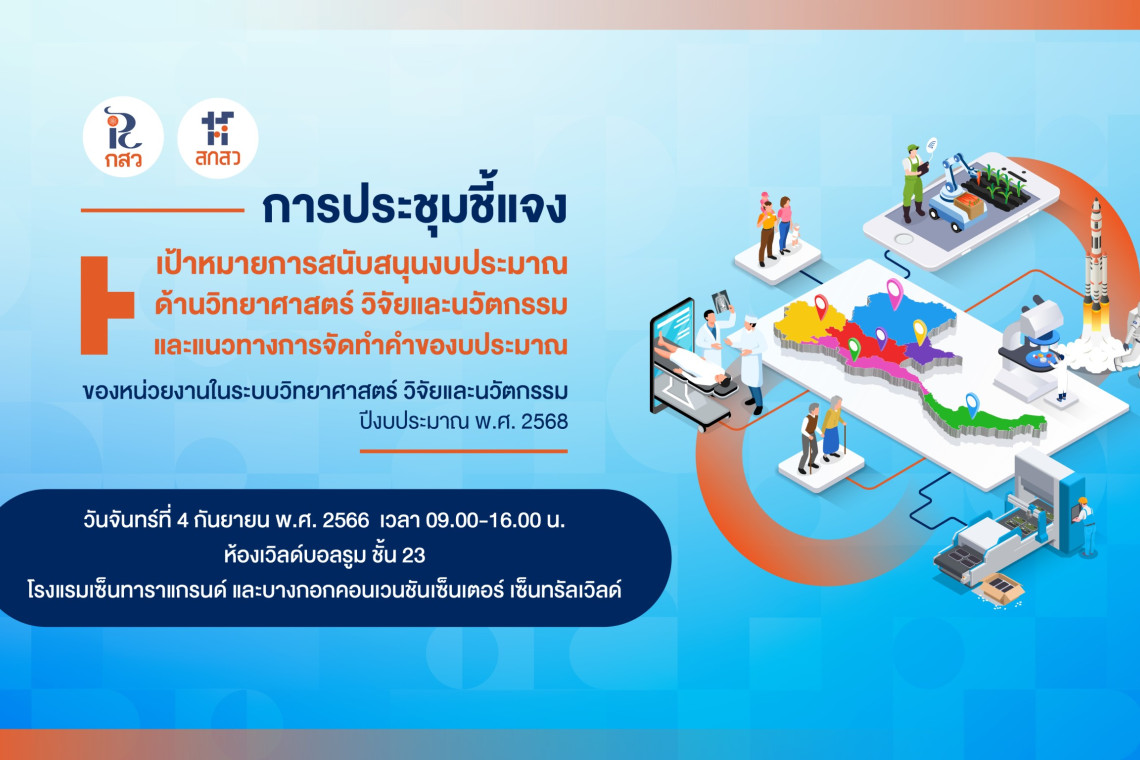 กสว

สกสว

การประชุมชี้แจง

เป้าหมายการสนับสนุนงบประมาณ ด้านวิทยาศาสตร์ วิจัยและนวัตกรรม และแนวทางการจัดทำคำของบประมาณ

ของหน่วยงานในระบบวิทยาศาสตร์ วิจัยและนวัตกรรม ปีงบประมาณ พ.ศ. 2568

วันจันทร์ที่ 4 กันยายน พ.ศ. 2566 เวลา 09.00-16.00 น.
ห้องเวิลด์บอลรูม ชั้น 23
โรงแรมเซ็นทาราแกรนด์ และบางกอกคอนเวนชันเซ็นเตอร์ เซ็นทรัลเวิลด์